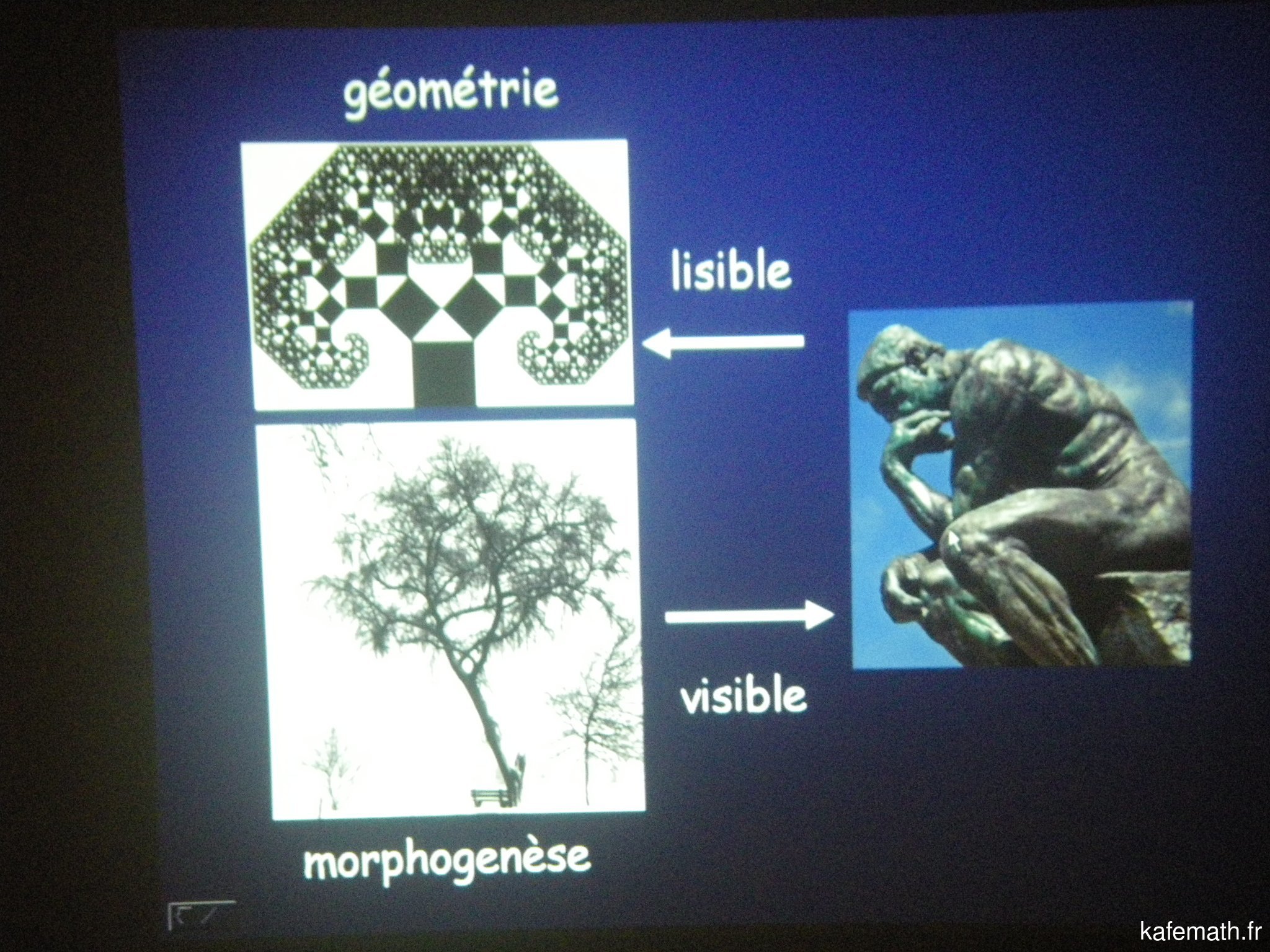 géométrie

lisible

visible

morphogenèse

kafemath.fr